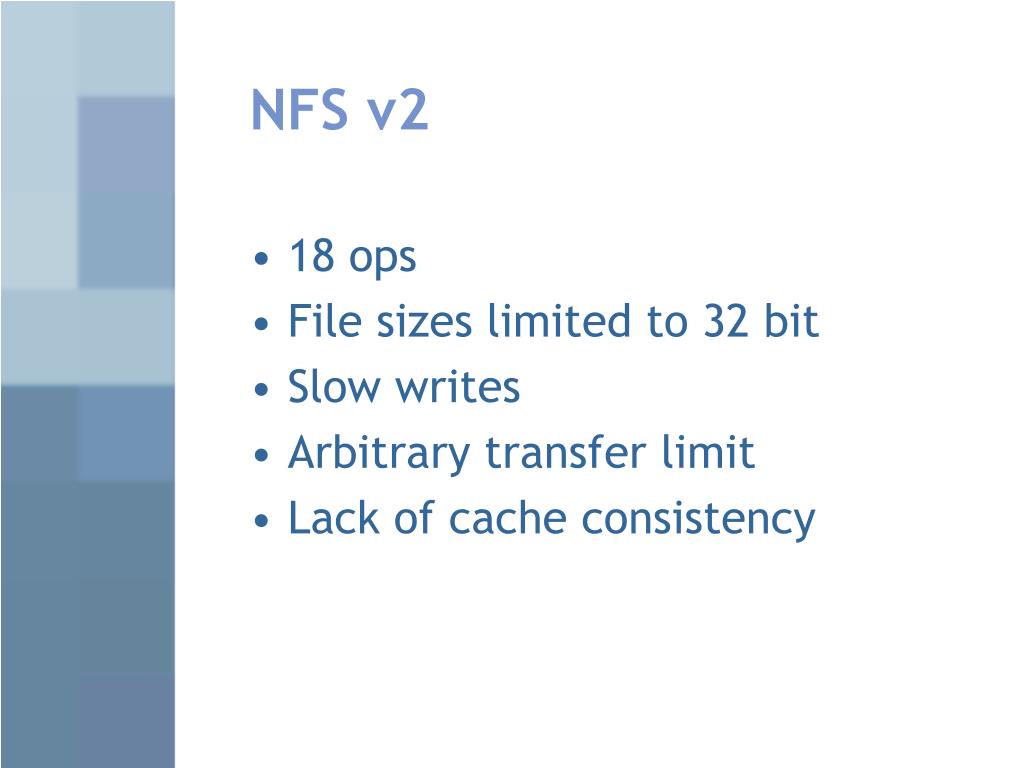 NFS v2

• 18 ops
• File sizes limited to 32 bit
• Slow writes
• Arbitrary transfer limit
• Lack of cache consistency